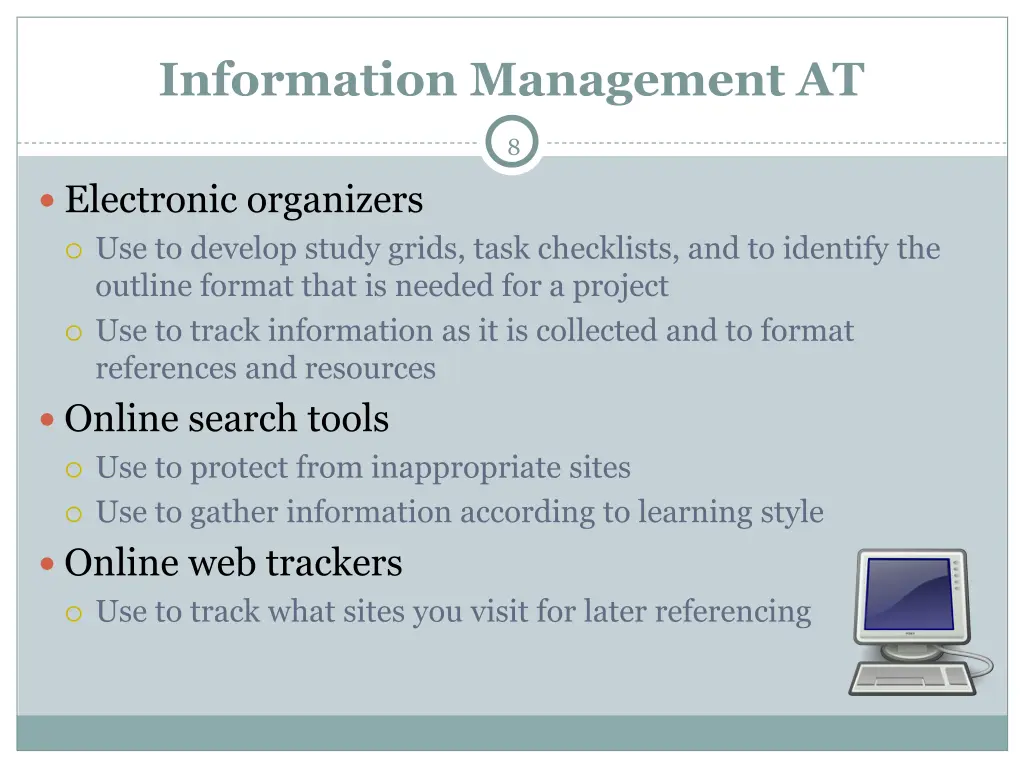 Information Management AT

8

Electronic organizers

Use to develop study grids, task checklists, and to identify the outline format that is needed for a project

Use to track information as it is collected and to format references and resources

Online search tools

Use to protect from inappropriate sites

Use to gather information according to learning style

Online web trackers

Use to track what sites you visit for later referencing